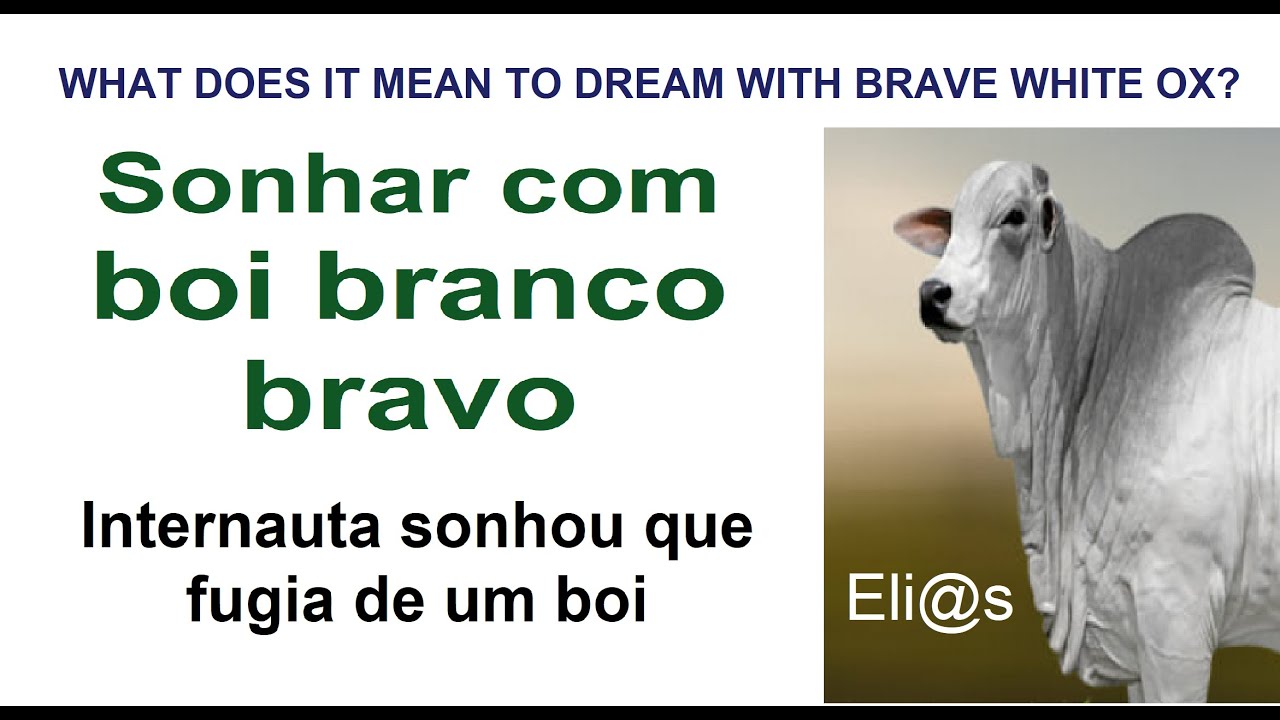 WHAT DOES IT MEAN TO DREAM WITH BRAVE WHITE OX?

Sonhar com boi branco bravo

Internauta sonhou que fugia de um boi

Eli@s